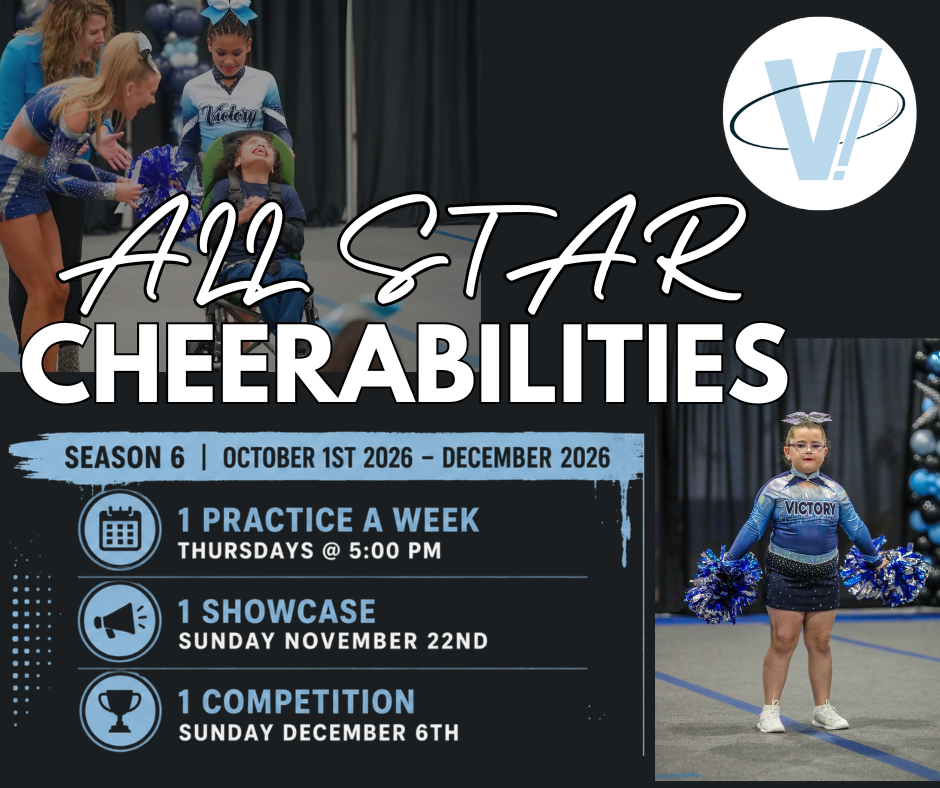 V!

ALL STAR

CHEERABILITIES

SEASON 6 | OCTOBER 1ST 2026 - DECEMBER 2026

1 PRACTICE A WEEK
THURSDAYS @ 5:00 PM

1 SHOWCASE
SUNDAY NOVEMBER 22ND

1 COMPETITION
SUNDAY DECEMBER 6TH